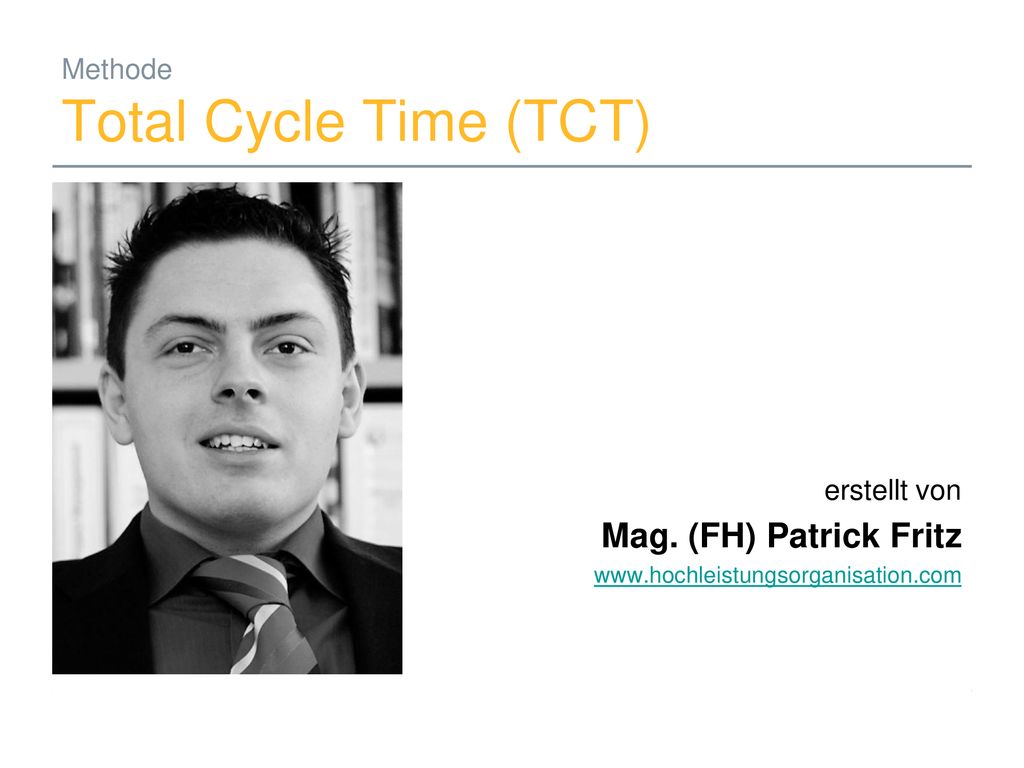 Methode
Total Cycle Time (TCT)

erstellt von
Mag. (FH) Patrick Fritz
www.hochleistungsorganisation.com